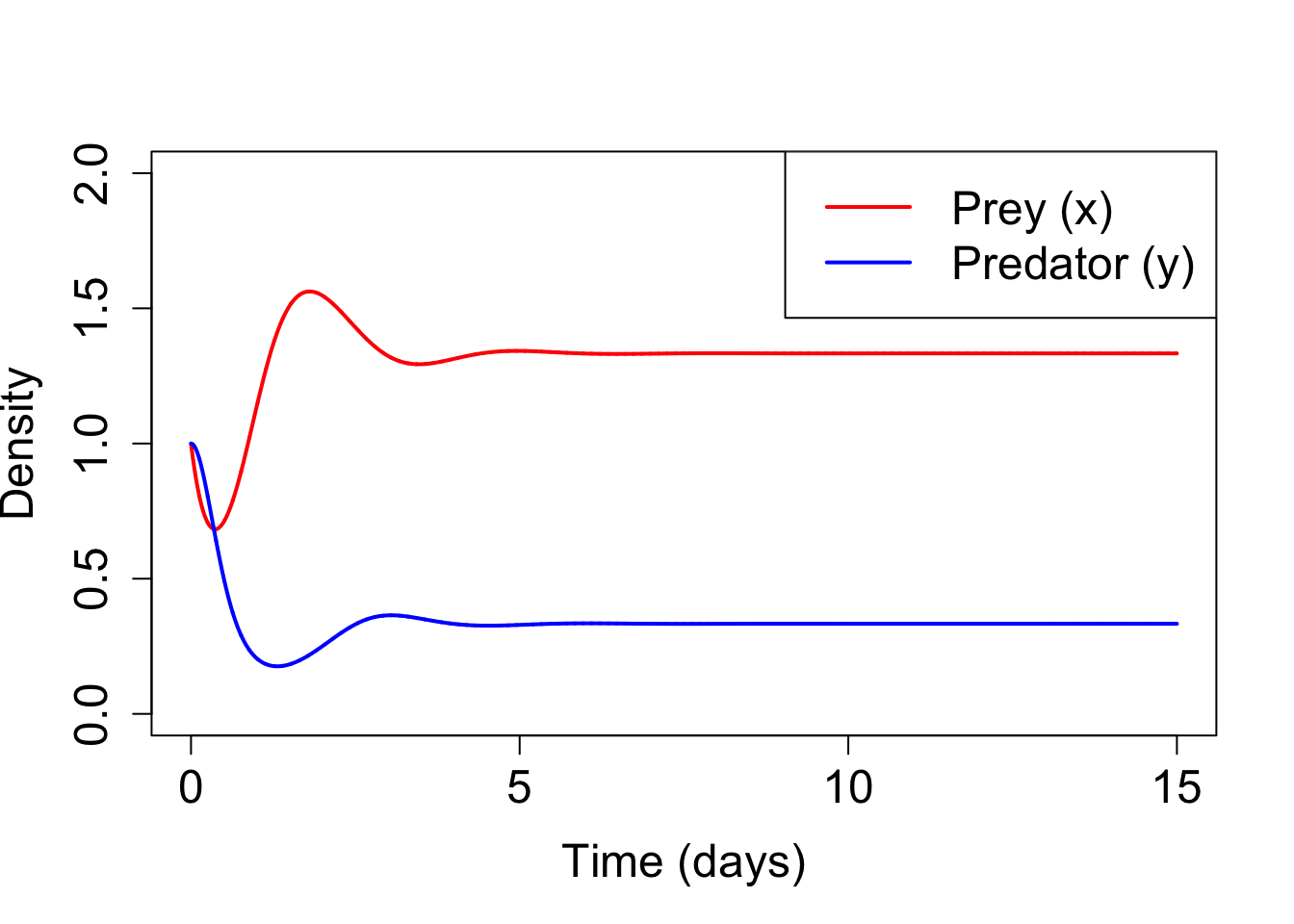 Prey (x)
Predator (y)

Density

2.0
1.5
1.0
0.5
0.0

0
5
10
15

Time (days)